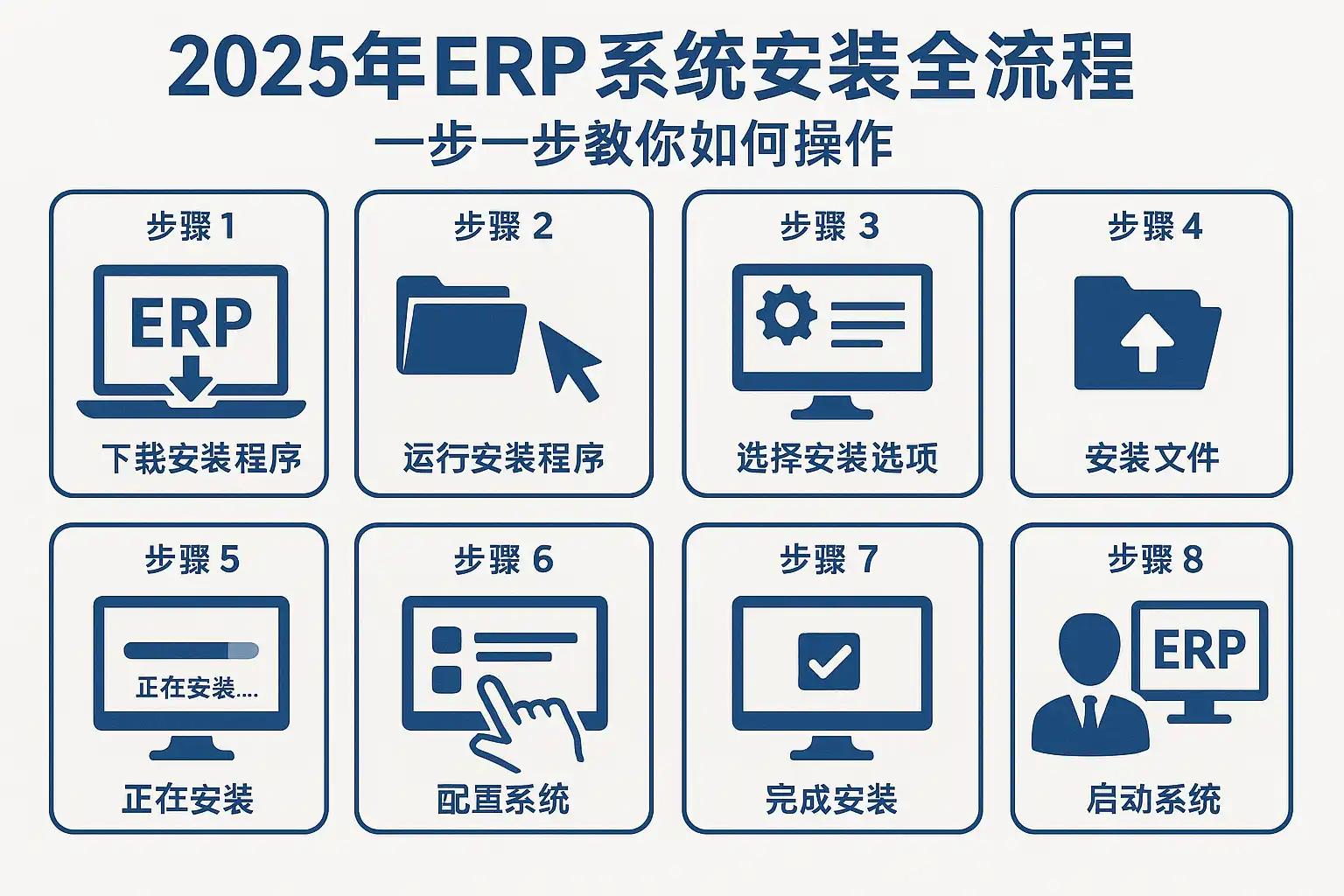 2025年ERP系统安装全流程
一步一步教你如何操作

步骤 1
ERP
下载安装程序

步骤 2
运行安装程序

步骤 3
选择安装选项

步骤 4
安装文件

步骤 5
正在安装....
正在安装

步骤 6
配置系统

步骤 7
完成安装

步骤 8
ERP
启动系统